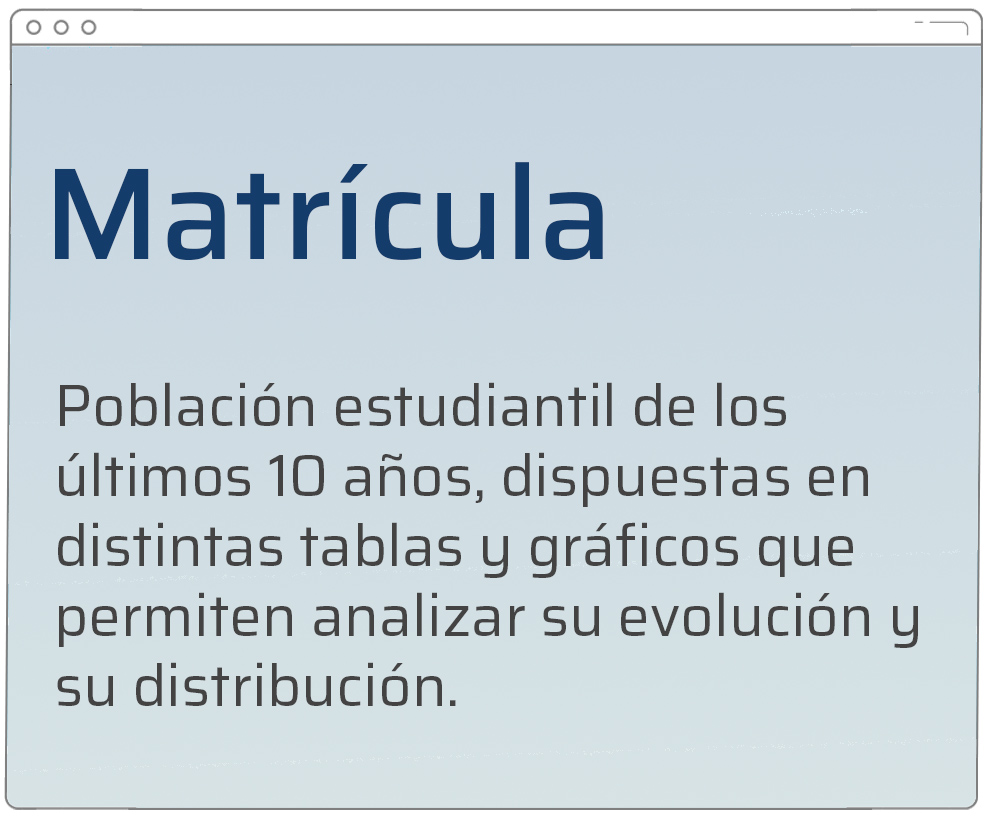 Matrícula

Población estudiantil de los últimos 10 años, dispuestas en distintas tablas y gráficos que permiten analizar su evolución y su distribución.